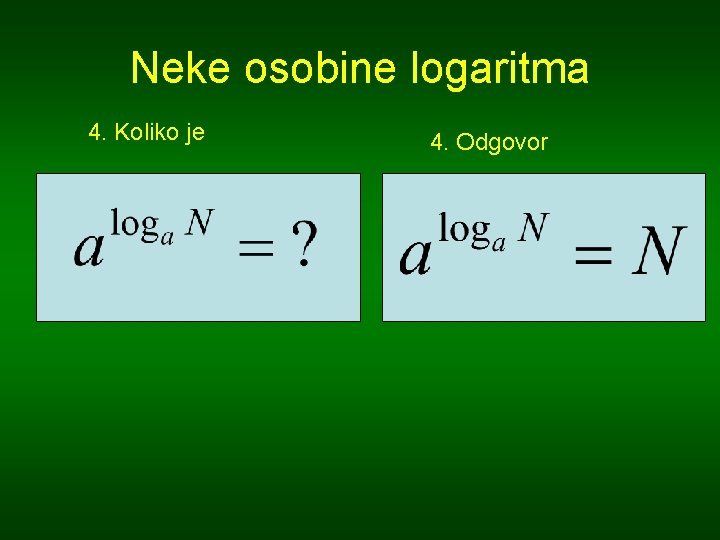 Neke osobine logaritma

4. Koliko je

$a^{\log_a N} = ?$

4. Odgovor

$a^{\log_a N} = N$